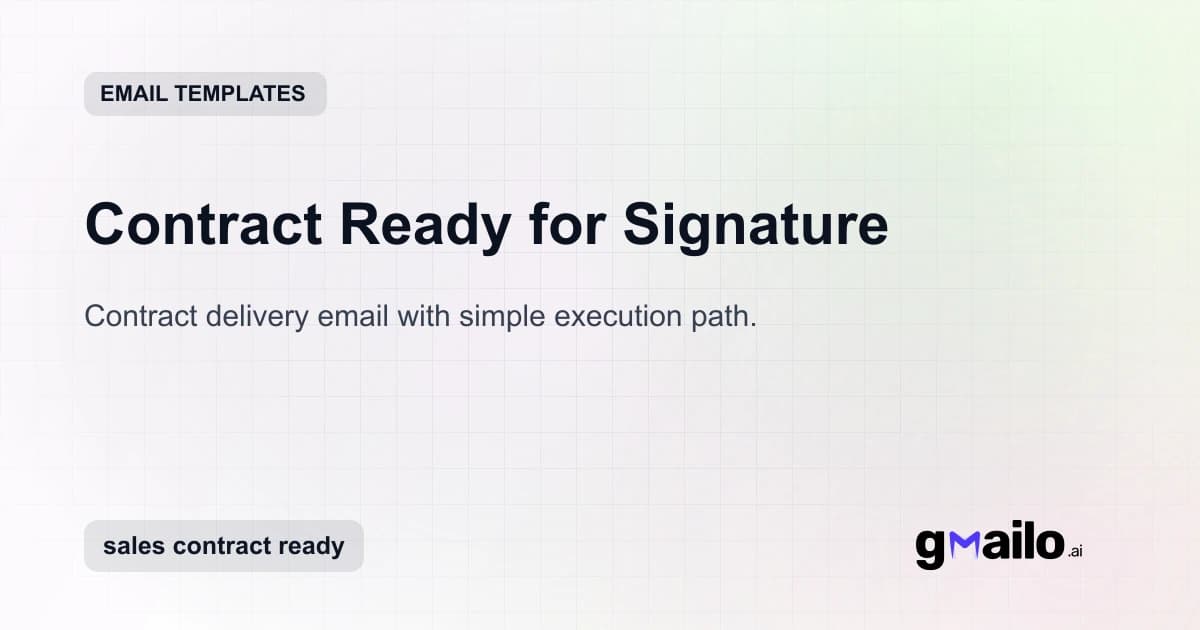 EMAIL TEMPLATES

Contract Ready for Signature

Contract delivery email with simple execution path.

sales contract ready

gmailo.ai